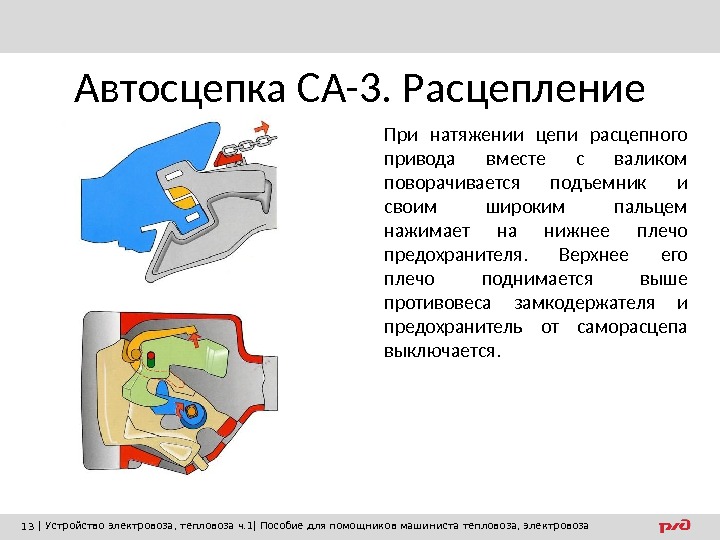 Автосцепка СА-3. Расцепление

При натяжении цепи расцепного привода вместе с валиком поворачивается подъемник и своим широким пальцем нажимает на нижнее плечо предохранителя. Верхнее его плечо поднимается выше противовеса замкодержателя и предохранитель от саморасцепа выключается.

13 | Устройство электровоза, тепловоза ч.1| Пособие для помощников машиниста тепловоза, электровоза

РЖД